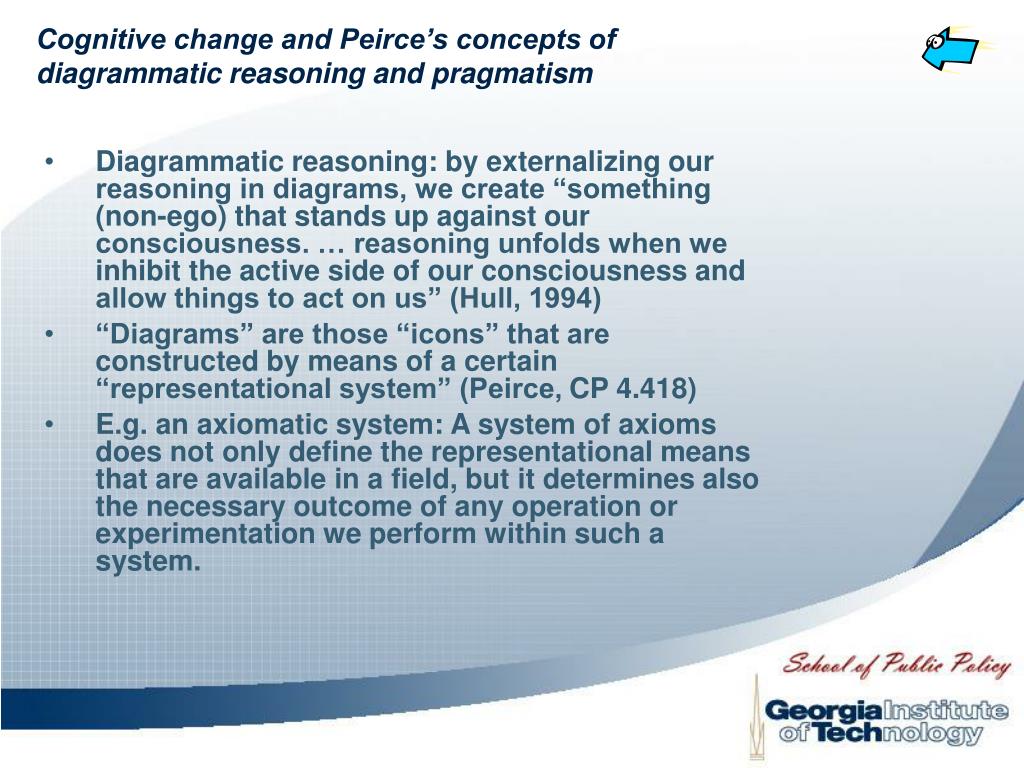 Cognitive change and Peirce’s concepts of diagrammatic reasoning and pragmatism

• Diagrammatic reasoning: by externalizing our reasoning in diagrams, we create “something (non-ego) that stands up against our consciousness. … reasoning unfolds when we inhibit the active side of our consciousness and allow things to act on us” (Hull, 1994)
• “Diagrams” are those “icons” that are constructed by means of a certain “representational system” (Peirce, CP 4.418)
• E.g. an axiomatic system: A system of axioms does not only define the representational means that are available in a field, but it determines also the necessary outcome of any operation or experimentation we perform within such a system.

School of Public Policy
Georgia Institute of Technology